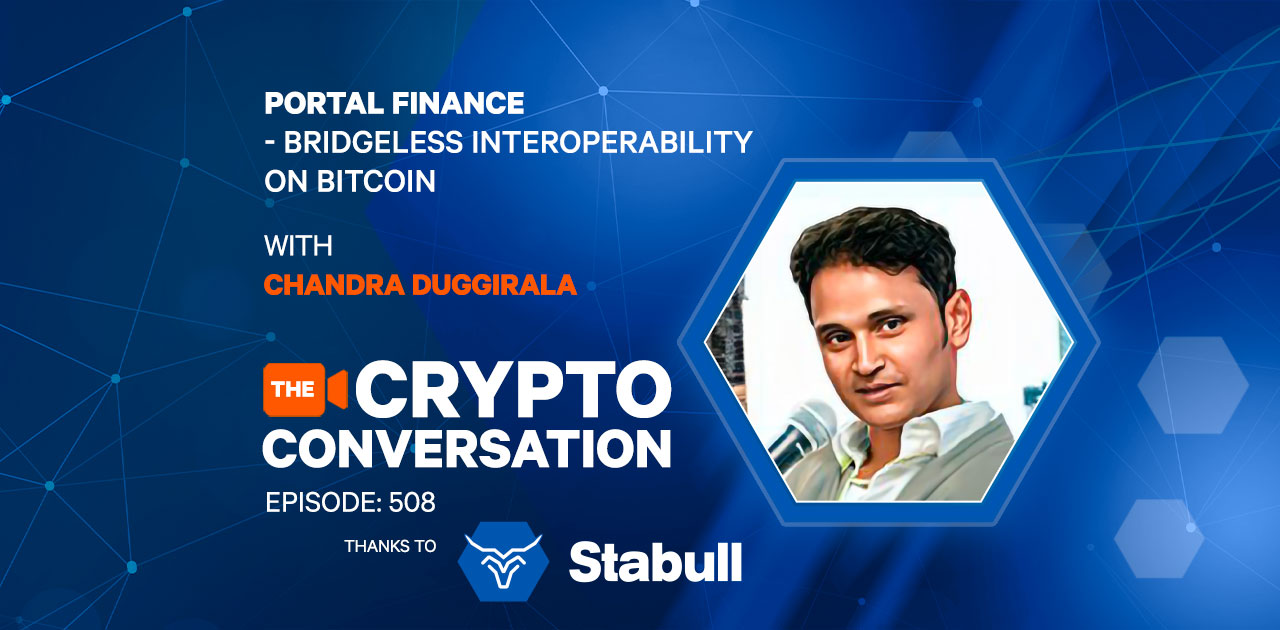 PORTAL FINANCE
- BRIDGELESS INTEROPERABILITY ON BITCOIN

WITH
CHANDRA DUGGIRALA

THE CRYPTO CONVERSATION

EPISODE: 508

THANKS TO Stabull